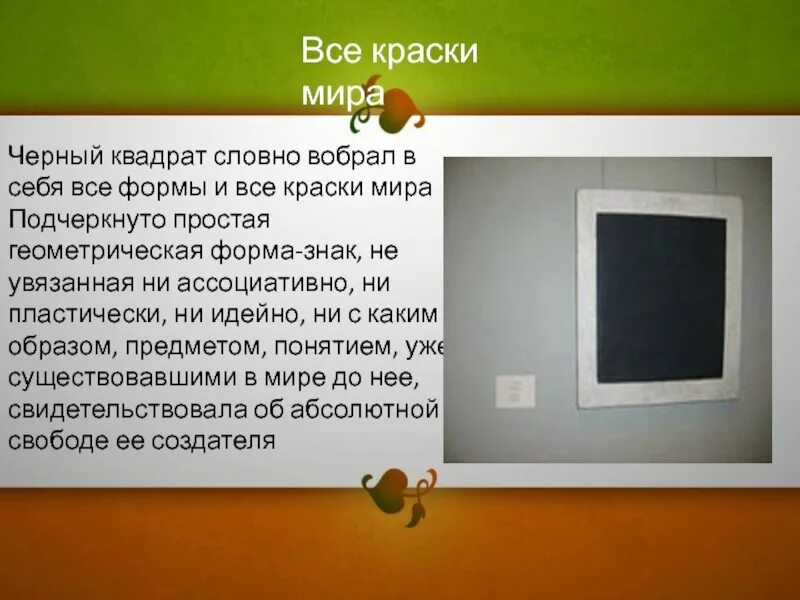 Все краски мира

Черный квадрат словно вобрал в себя все формы и все краски мира Подчеркнуто простая геометрическая форма-знак, не увязанная ни ассоциативно, ни пластически, ни идейно, ни с каким образом, предметом, понятием, уже существовавшими в мире до нее, свидетельствовала об абсолютной свободе ее создателя